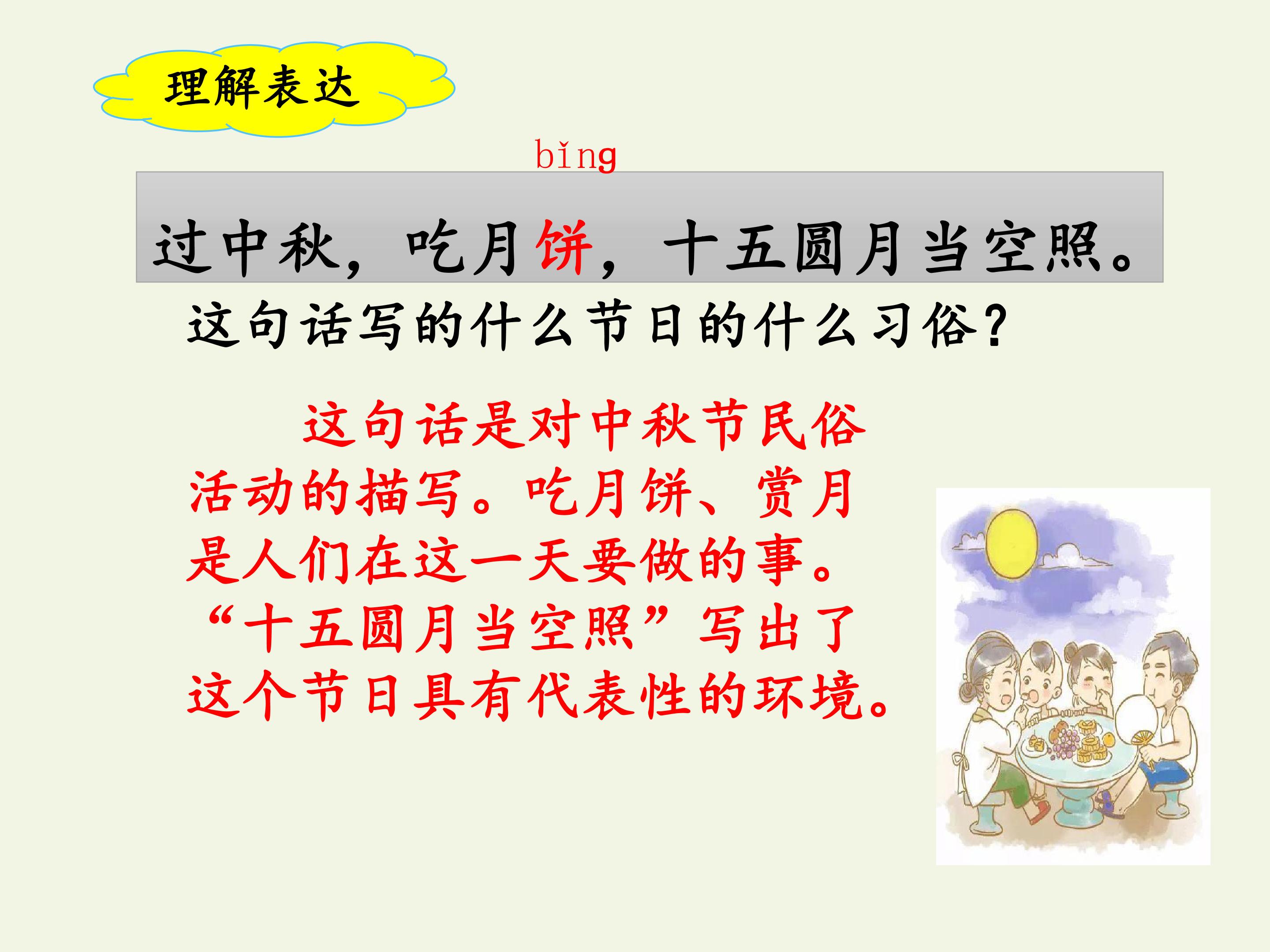 理解表达

bǐng

过中秋，吃月饼，十五圆月当空照。

这句话写的什么节日的什么习俗？

这句话是对中秋节民俗活动的描写。吃月饼、赏月是人们在这一天要做的事。“十五圆月当空照”写出了这个节日具有代表性的环境。